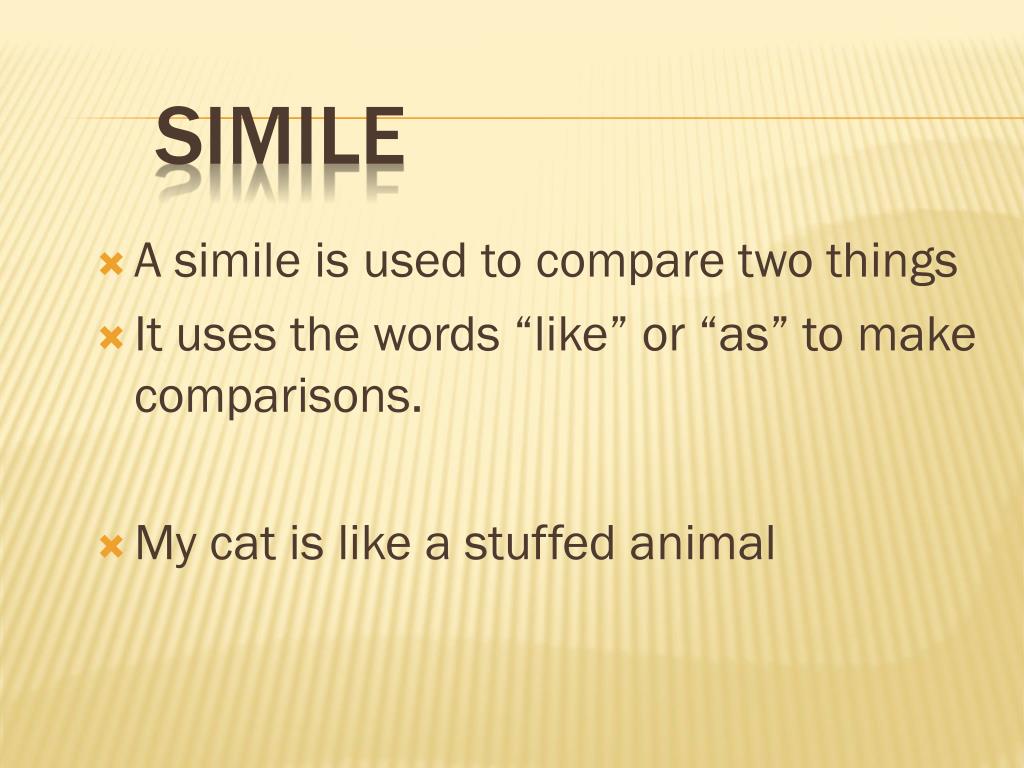 SIMILE

A simile is used to compare two things

It uses the words “like” or “as” to make comparisons.

My cat is like a stuffed animal